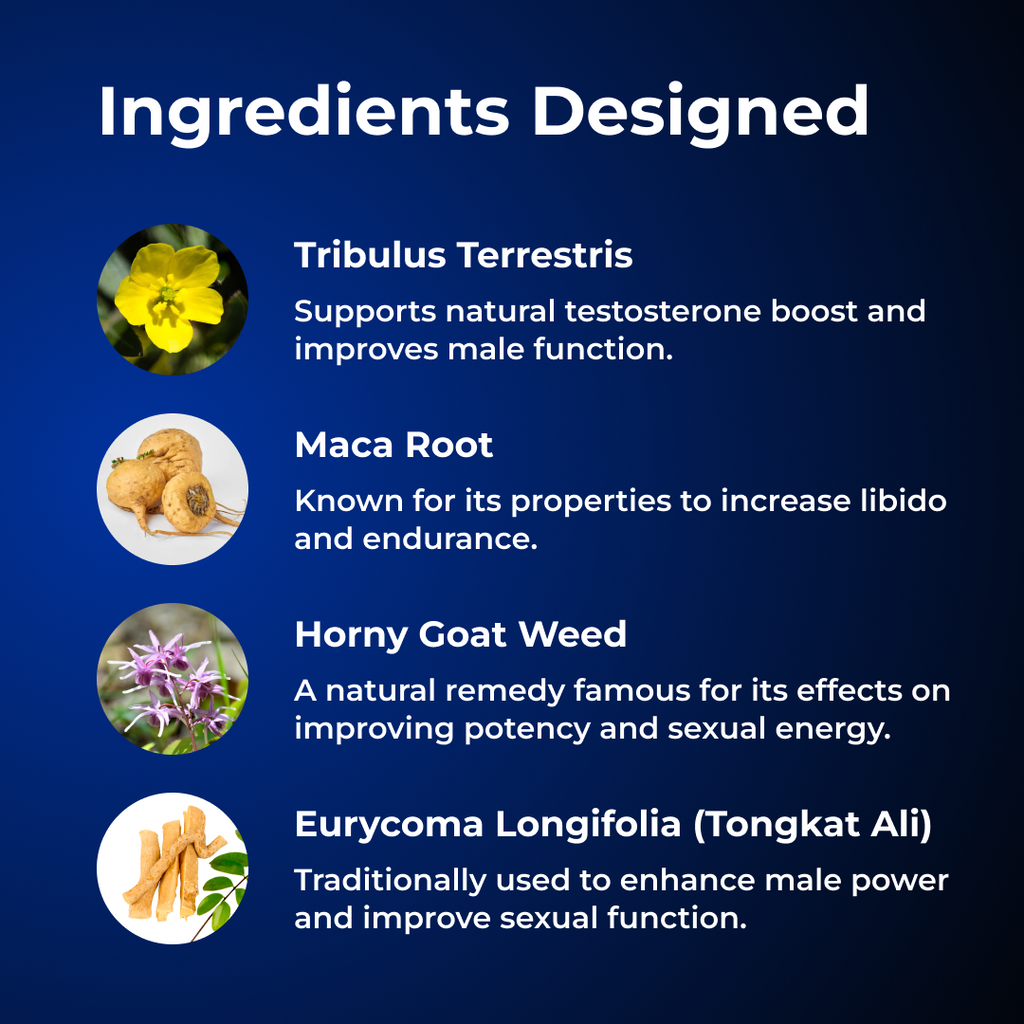 Ingredients Designed

Tribulus Terrestris

Supports natural testosterone boost and improves male function.

Maca Root

Known for its properties to increase libido and endurance.

Horny Goat Weed

A natural remedy famous for its effects on improving potency and sexual energy.

Eurycoma Longifolia (Tongkat Ali)

Traditionally used to enhance male power and improve sexual function.